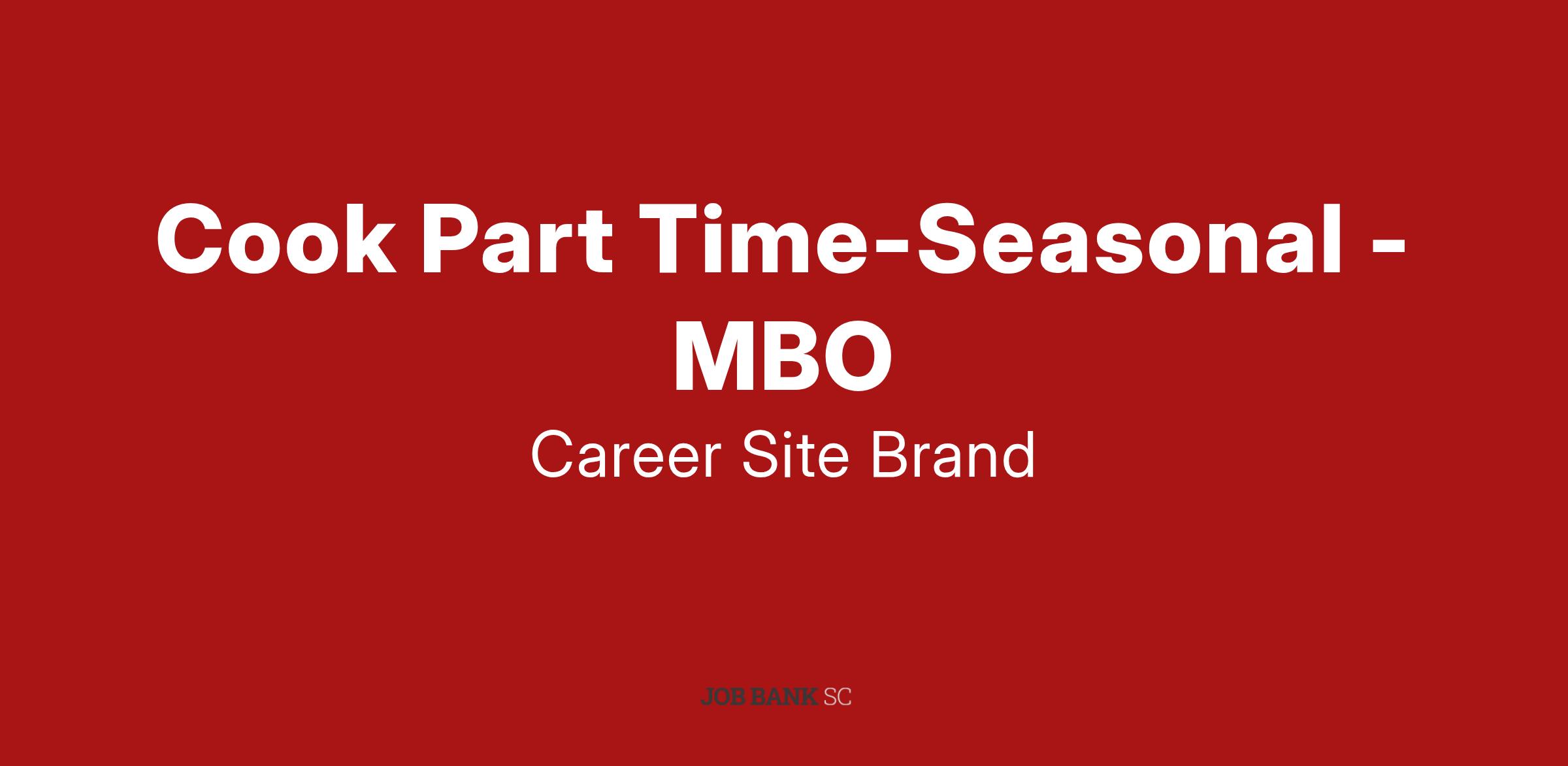 Cook Part Time-Seasonal - MBO

Career Site Brand

JOB BANK SC